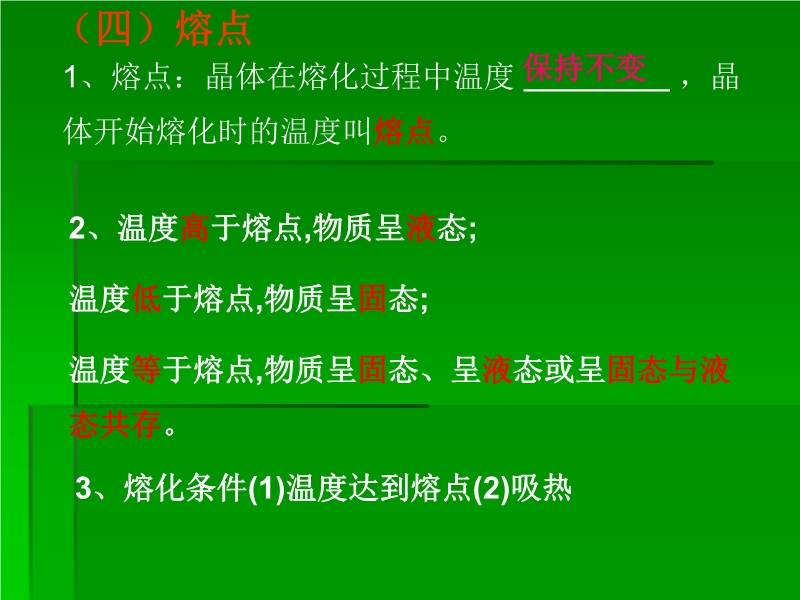 （四）熔点

1、熔点：晶体在熔化过程中温度 保持不变 ，晶体开始熔化时的温度叫熔点。

2、温度高于熔点,物质呈液态;

温度低于熔点,物质呈固态;

温度等于熔点,物质呈固态、呈液态或呈固态与液态共存。

3、熔化条件(1)温度达到熔点(2)吸热